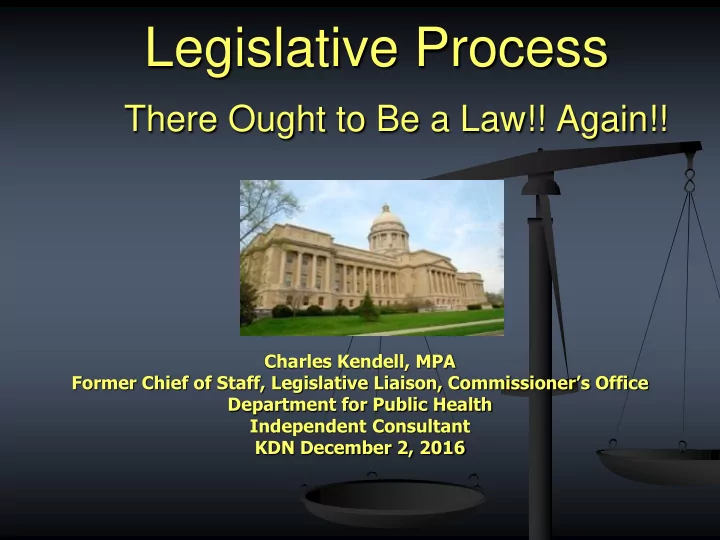 Legislative Process

There Ought to Be a Law!! Again!!

Charles Kendell, MPA
Former Chief of Staff, Legislative Liaison, Commissioner's Office
Department for Public Health
Independent Consultant
KDN December 2, 2016